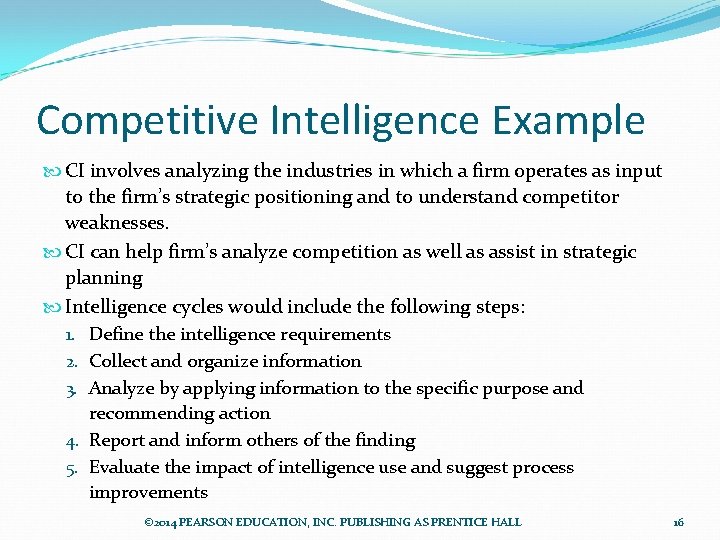 Competitive Intelligence Example

CI involves analyzing the industries in which a firm operates as input to the firm's strategic positioning and to understand competitor weaknesses.

CI can help firm's analyze competition as well as assist in strategic planning

Intelligence cycles would include the following steps:

1. Define the intelligence requirements
2. Collect and organize information
3. Analyze by applying information to the specific purpose and recommending action
4. Report and inform others of the finding
5. Evaluate the impact of intelligence use and suggest process improvements

©2014 PEARSON EDUCATION, INC. PUBLISHING AS PRENTICE HALL 16